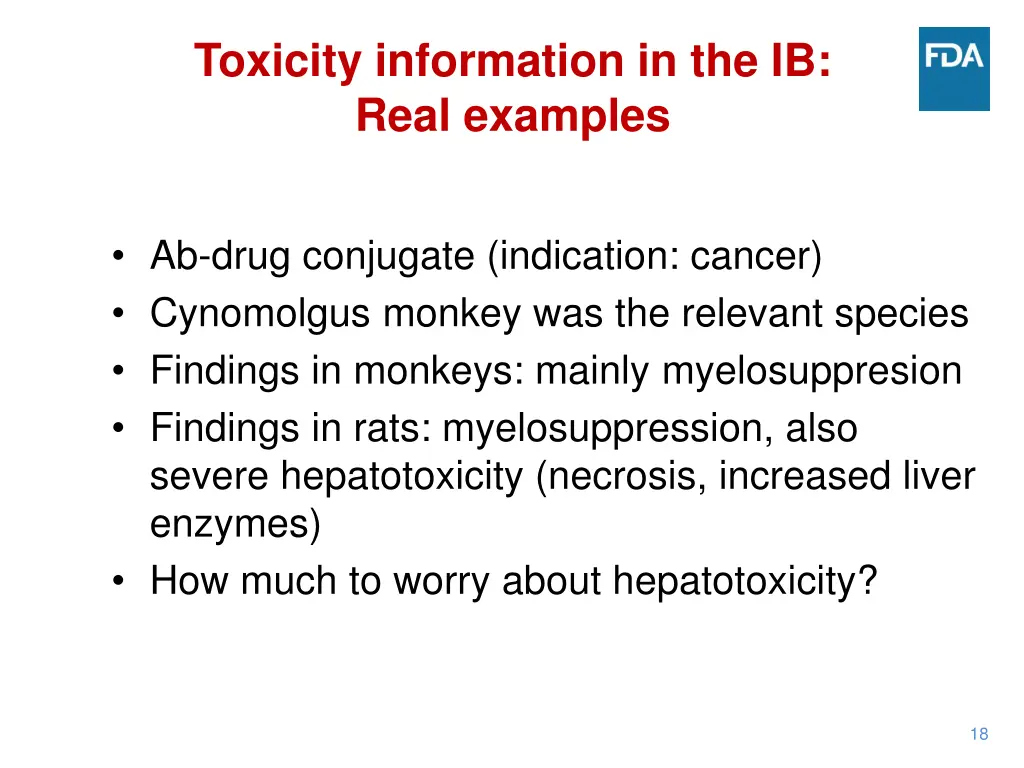 Toxicity information in the IB: Real examples

FDA

• Ab-drug conjugate (indication: cancer)
• Cynomolgus monkey was the relevant species
• Findings in monkeys: mainly myelosuppresion
• Findings in rats: myelosuppression, also severe hepatotoxicity (necrosis, increased liver enzymes)
• How much to worry about hepatotoxicity?

18